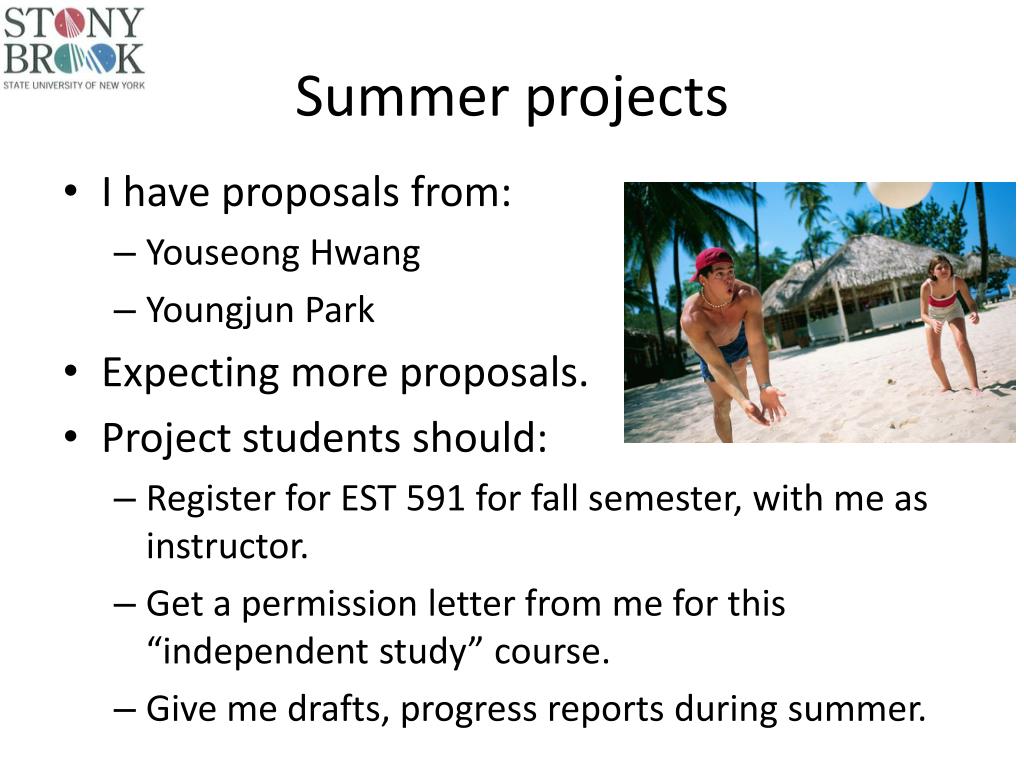 STONY BROOK
STATE UNIVERSITY OF NEW YORK

Summer projects

• I have proposals from:
– Youseong Hwang
– Youngjun Park
• Expecting more proposals.
• Project students should:
– Register for EST 591 for fall semester, with me as instructor.
– Get a permission letter from me for this “independent study” course.
– Give me drafts, progress reports during summer.